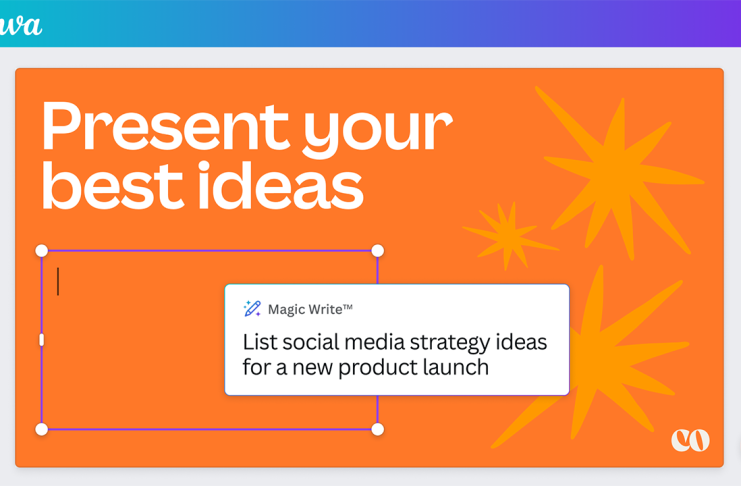 wa

Present your best ideas

Magic Write™

List social media strategy ideas for a new product launch

co